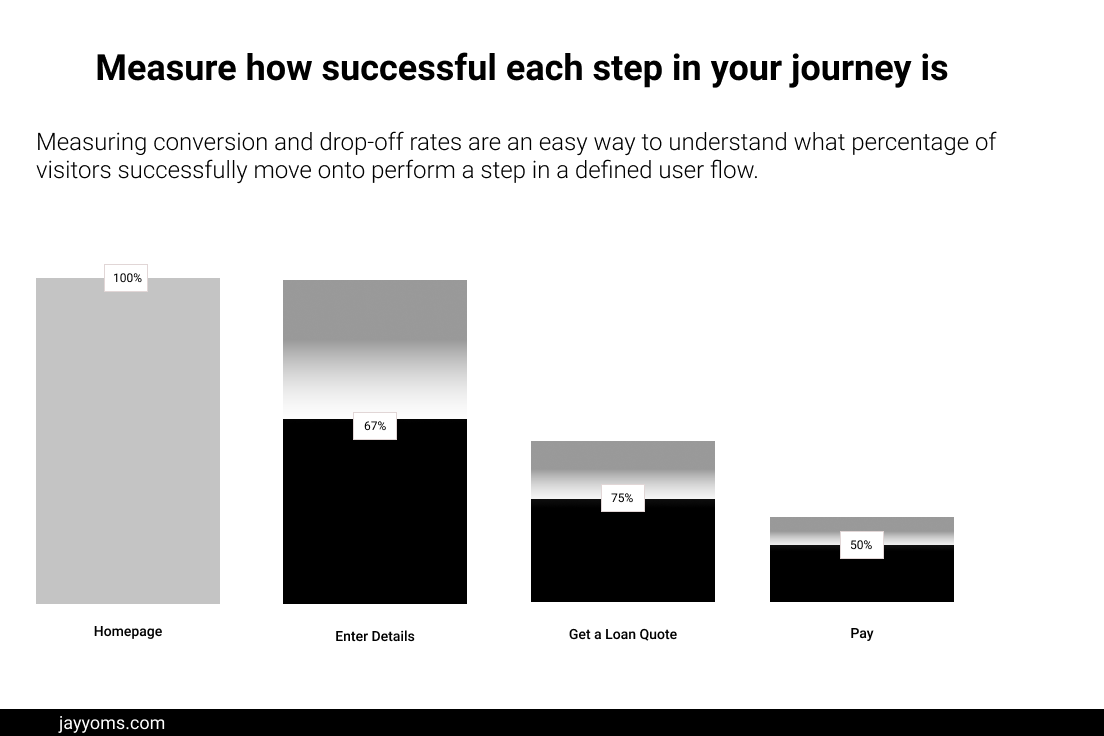 Measure how successful each step in your journey is

Measuring conversion and drop-off rates are an easy way to understand what percentage of visitors successfully move onto perform a step in a defined user flow.

100%

67%

75%

50%

Homepage

Enter Details

Get a Loan Quote

Pay

jayyoms.com